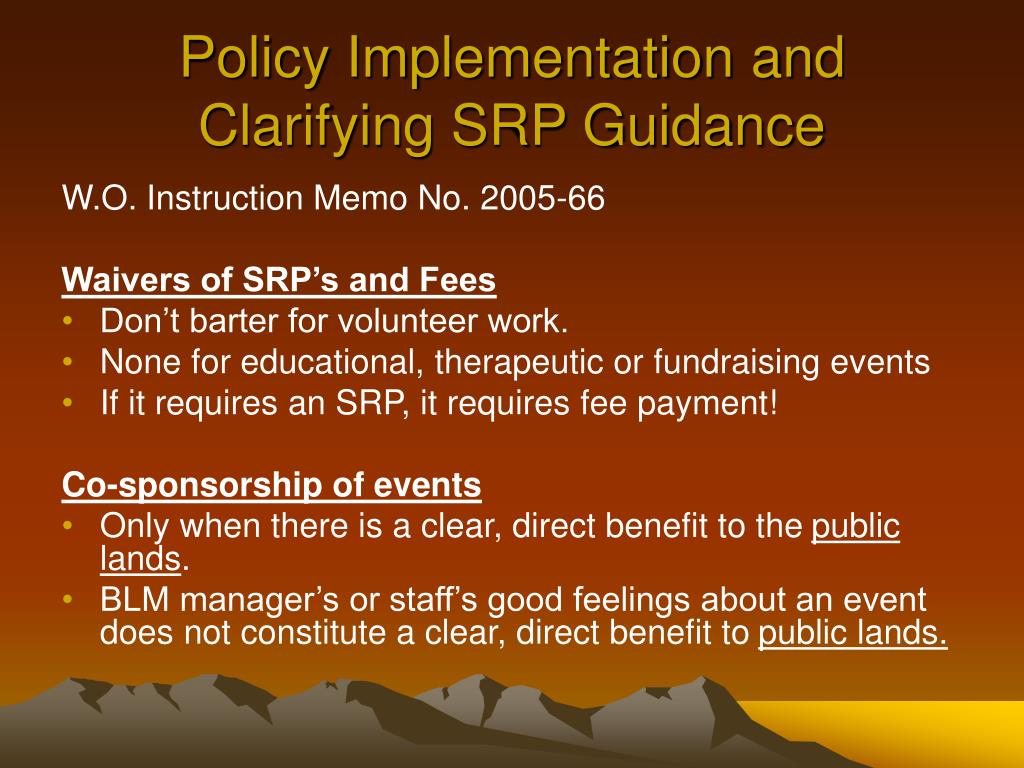 Policy Implementation and Clarifying SRP Guidance

W.O. Instruction Memo No. 2005-66

Waivers of SRP’s and Fees
• Don’t barter for volunteer work.
• None for educational, therapeutic or fundraising events
• If it requires an SRP, it requires fee payment!

Co-sponsorship of events
• Only when there is a clear, direct benefit to the public lands.
• BLM manager’s or staff’s good feelings about an event does not constitute a clear, direct benefit to public lands.